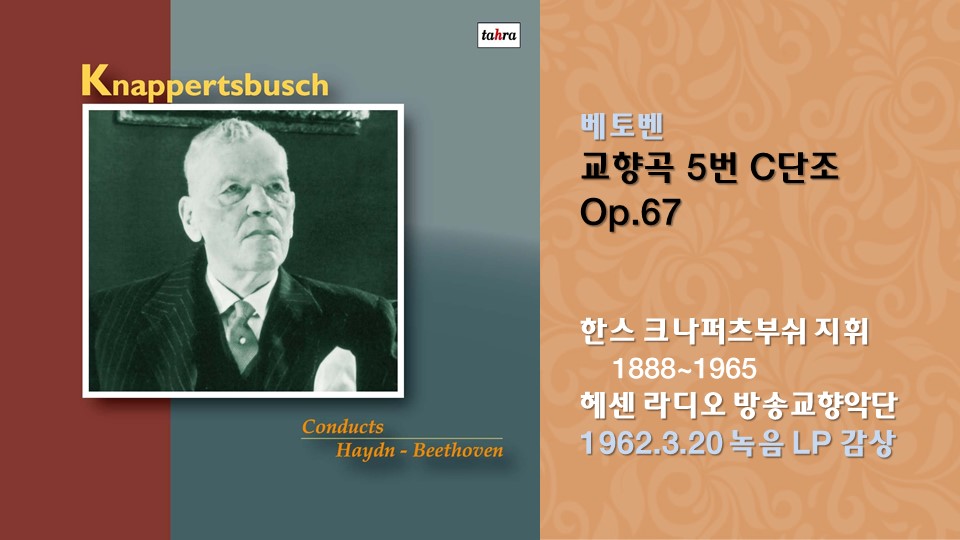 tahra

Knappertsbusch

Conducts
Haydn - Beethoven

베토벤
교향곡 5번 C단조
Op.67

한스 크나퍼츠부쉬 지휘
1888~1965
헤센 라디오 방송교향악단
1962.3.20 녹음 LP 감상